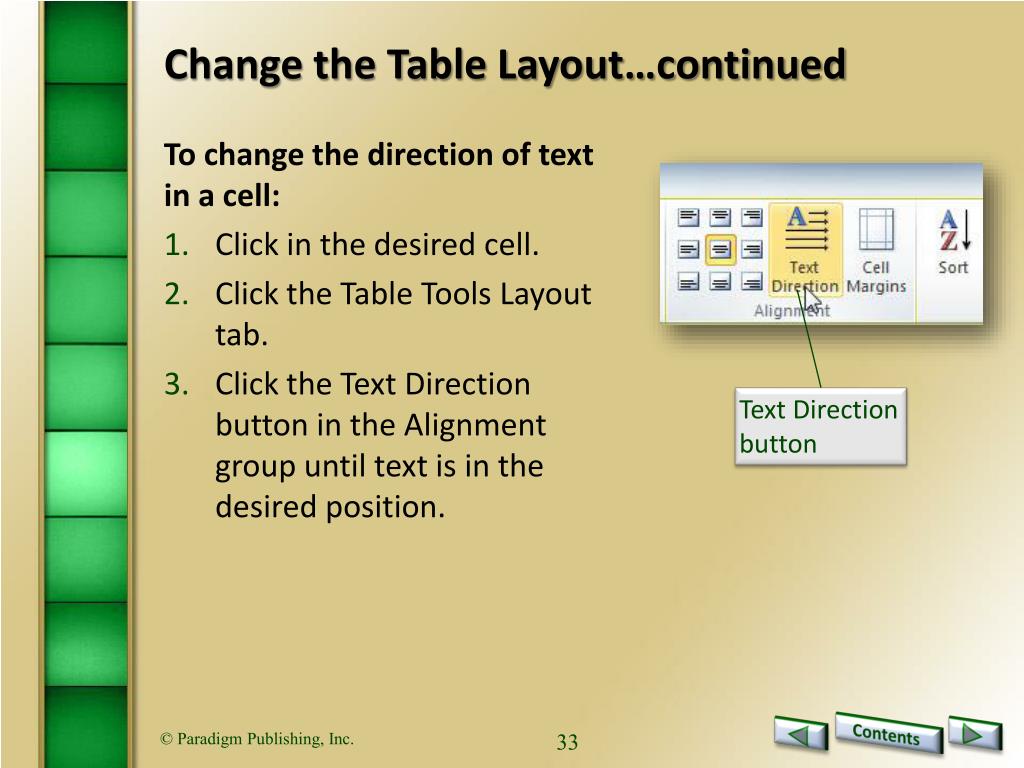 Change the Table Layout…continued

To change the direction of text in a cell:

1. Click in the desired cell.
2. Click the Table Tools Layout tab.
3. Click the Text Direction button in the Alignment group until text is in the desired position.

Text Direction
Cell Margins
Sort
Alignment

Text Direction button

© Paradigm Publishing, Inc.

33

Contents